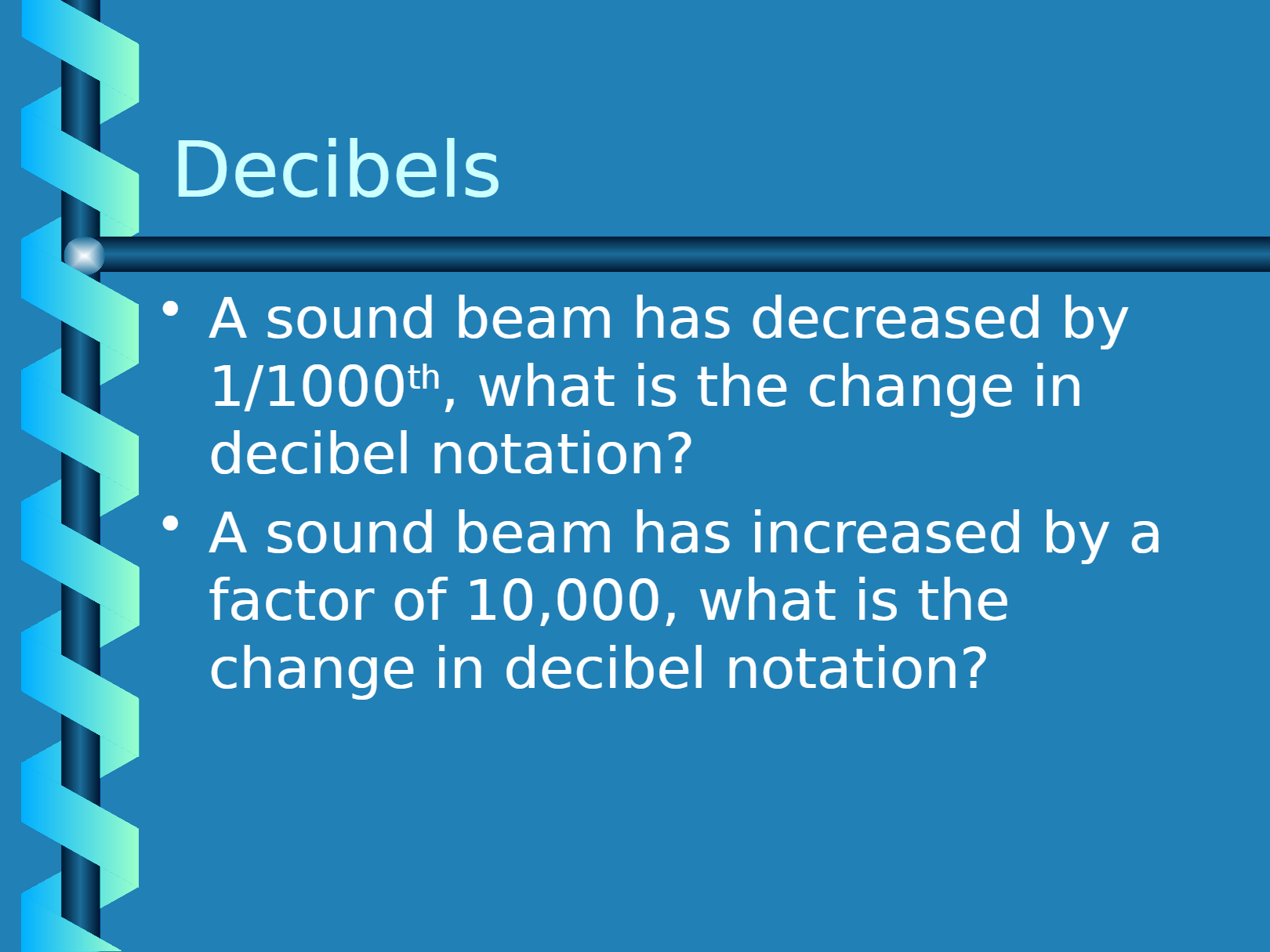 Decibels

• A sound beam has decreased by 1/1000th, what is the change in decibel notation?
• A sound beam has increased by a factor of 10,000, what is the change in decibel notation?